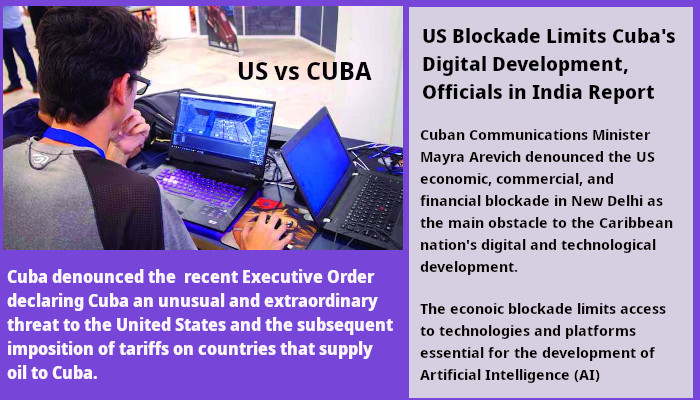 US vs CUBA

Cuba denounced the recent Executive Order declaring Cuba an unusual and extraordinary threat to the United States and the subsequent imposition of tariffs on countries that supply oil to Cuba.

US Blockade Limits Cuba's Digital Development, Officials in India Report

Cuban Communications Minister Mayra Arevich denounced the US economic, commercial, and financial blockade in New Delhi as the main obstacle to the Caribbean nation's digital and technological development.

The econoic blockade limits access to technologies and platforms essential for the development of Artificial Intelligence (AI)